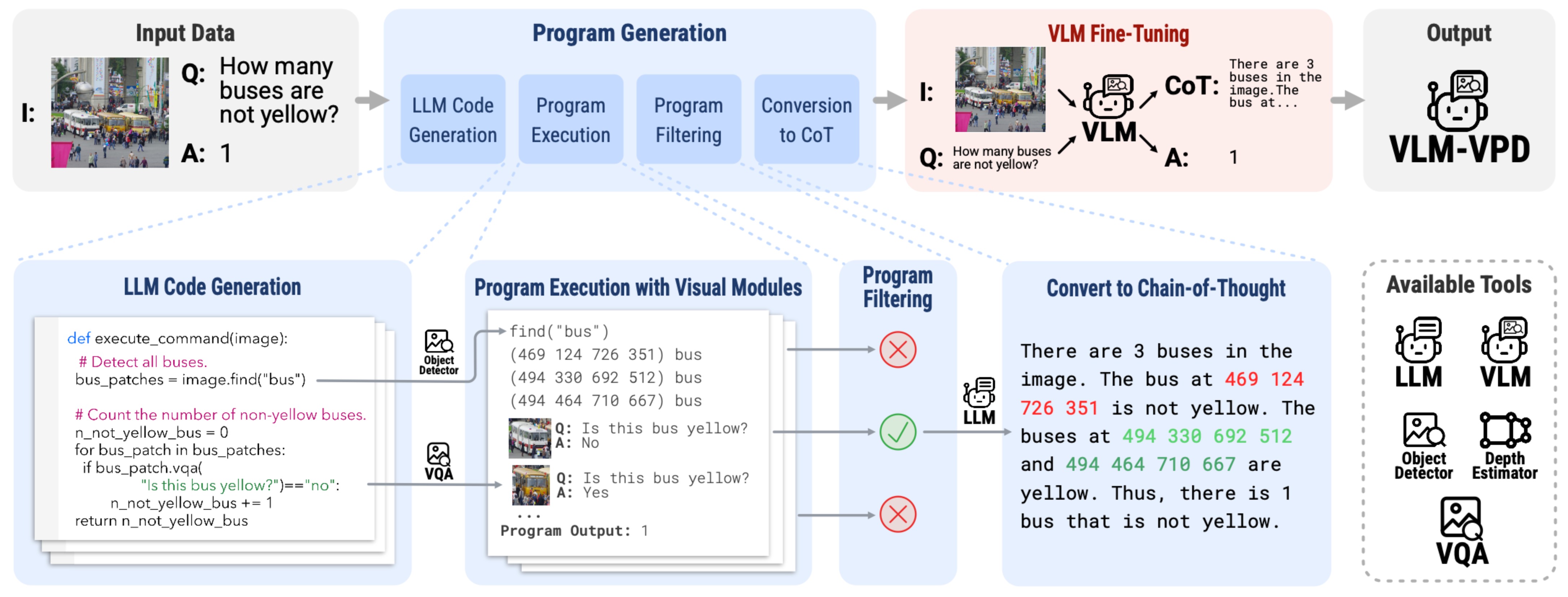 Input Data

I:

Q: How many buses are not yellow?

A: 1

Program Generation

LLM Code Generation

Program Execution

Program Filtering

Conversion to CoT

VLM Fine-Tuning

I:

Q: How many buses are not yellow?

VLM

CoT: There are 3 buses in the image.The bus at...

A: 1

Output

VLM-VPD

LLM Code Generation

def execute_command(image):
 # Detect all buses.
 bus_patches = image.find("bus")

 # Count the number of non-yellow buses.
 n_not_yellow_bus = 0
 for bus_patch in bus_patches:
  if bus_patch.vqa(
    "Is this bus yellow?")=="no":
   n_not_yellow_bus += 1
 return n_not_yellow_bus

Object Detector

VQA

Program Execution with Visual Modules

find("bus")
(469 124 726 351) bus
(494 330 692 512) bus
(494 464 710 667) bus

Q: Is this bus yellow?
A: No

Q: Is this bus yellow?
A: Yes

...
Program Output: 1

Program Filtering

LLM

Convert to Chain-of-Thought

There are 3 buses in the image. The bus at 469 124 726 351 is not yellow. The buses at 494 330 692 512 and 494 464 710 667 are yellow. Thus, there is 1 bus that is not yellow.

Available Tools

LLM

VLM

Object Detector

Depth Estimator

VQA